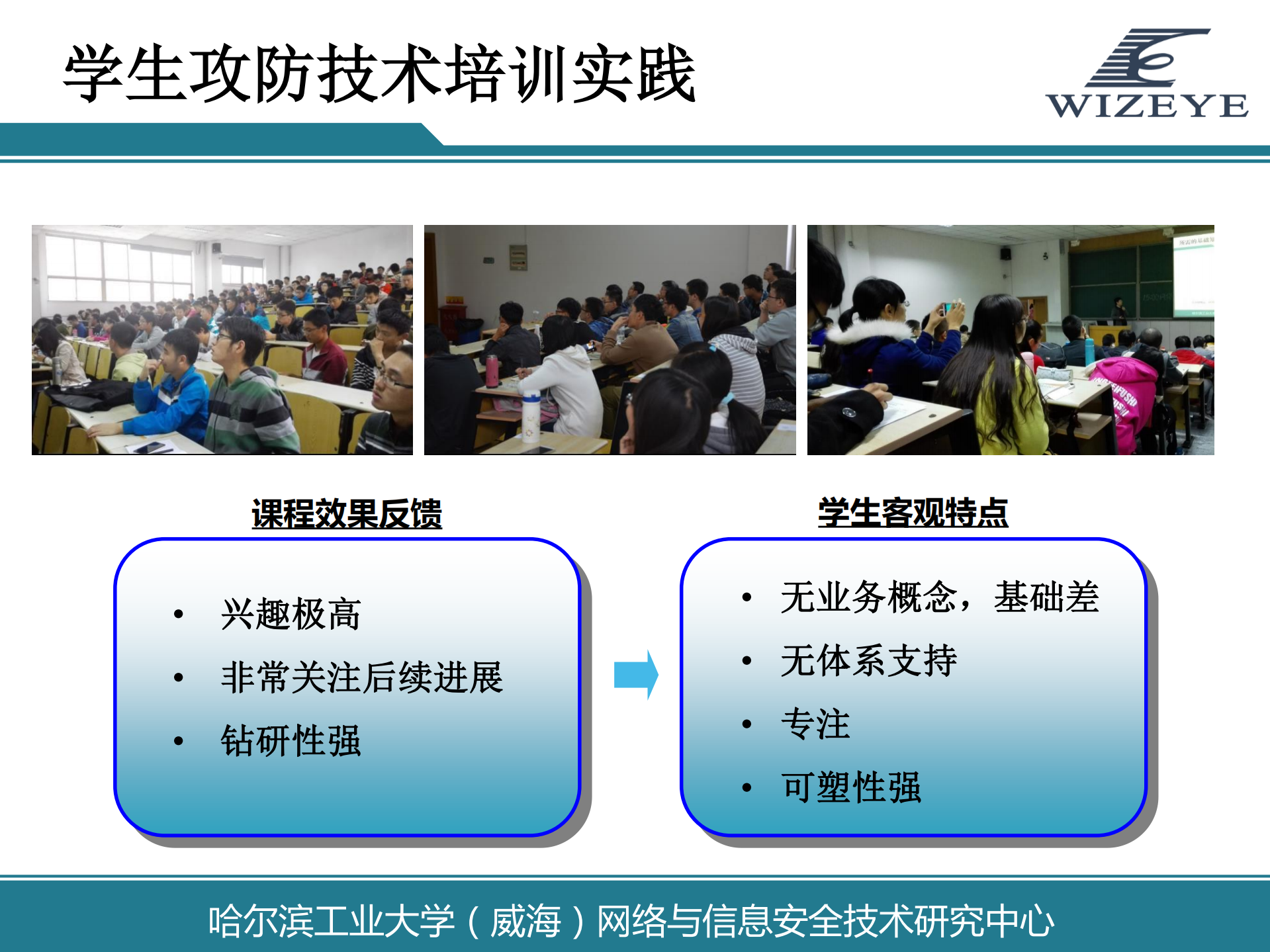 学生攻防技术培训实践

WIZEYE

课程效果反馈

• 兴趣极高
• 非常关注后续进展
• 钻研性强

学生客观特点

• 无业务概念，基础差
• 无体系支持
• 专注
• 可塑性强

哈尔滨工业大学（威海）网络与信息安全技术研究中心